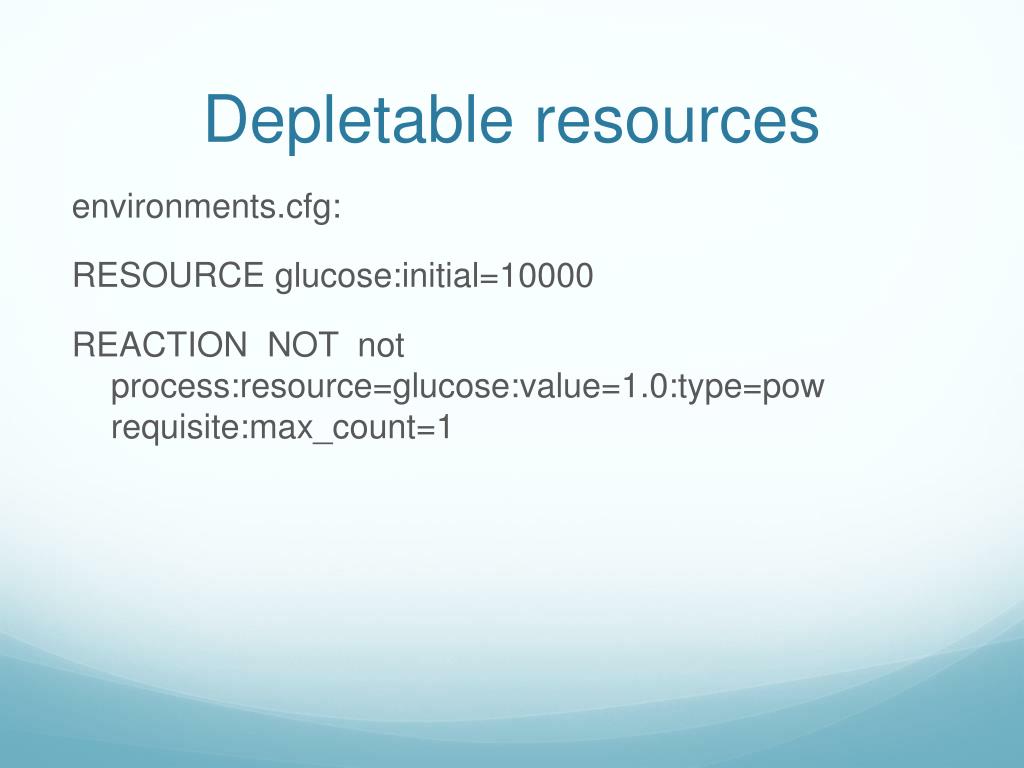 Depletable resources

environments.cfg:

RESOURCE glucose:initial=10000

REACTION NOT not process:resource=glucose:value=1.0:type=pow requisite:max_count=1